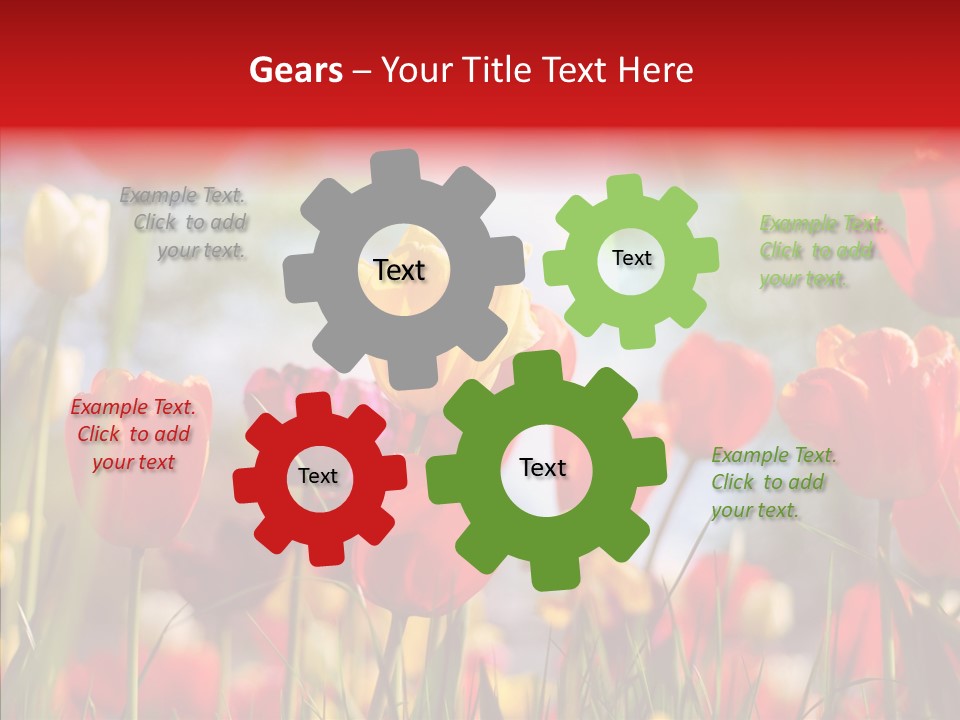 Gears – Your Title Text Here

Example Text. Click to add your text.

Text

Text

Example Text. Click to add your text.

Example Text. Click to add your text

Text

Text

Example Text. Click to add your text.